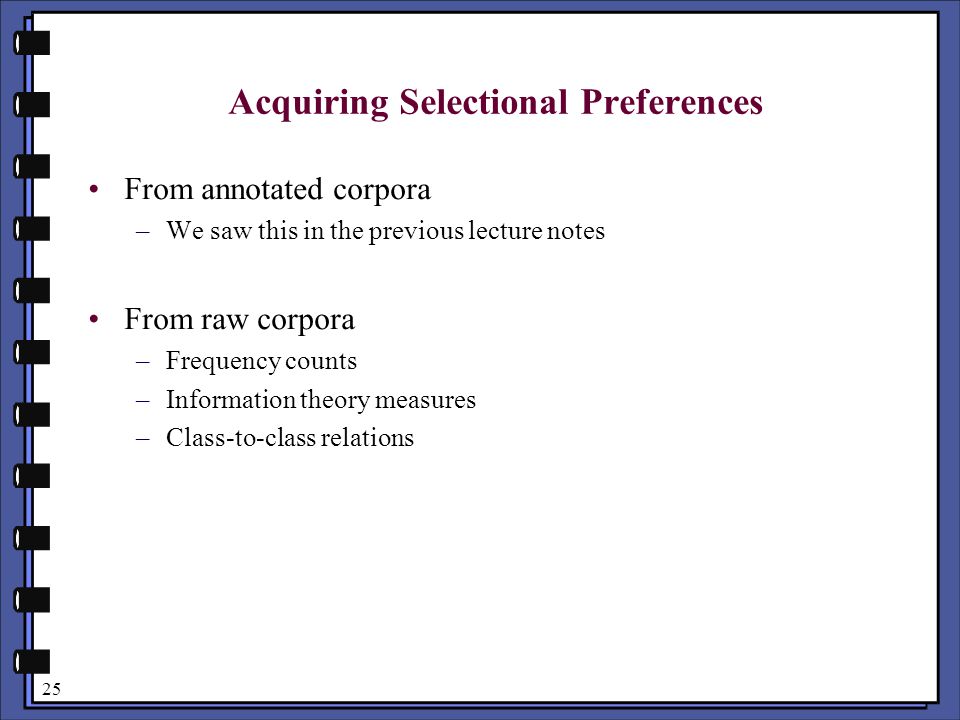 Acquiring Selectional Preferences

• From annotated corpora
– We saw this in the previous lecture notes

• From raw corpora
– Frequency counts
– Information theory measures
– Class-to-class relations

25